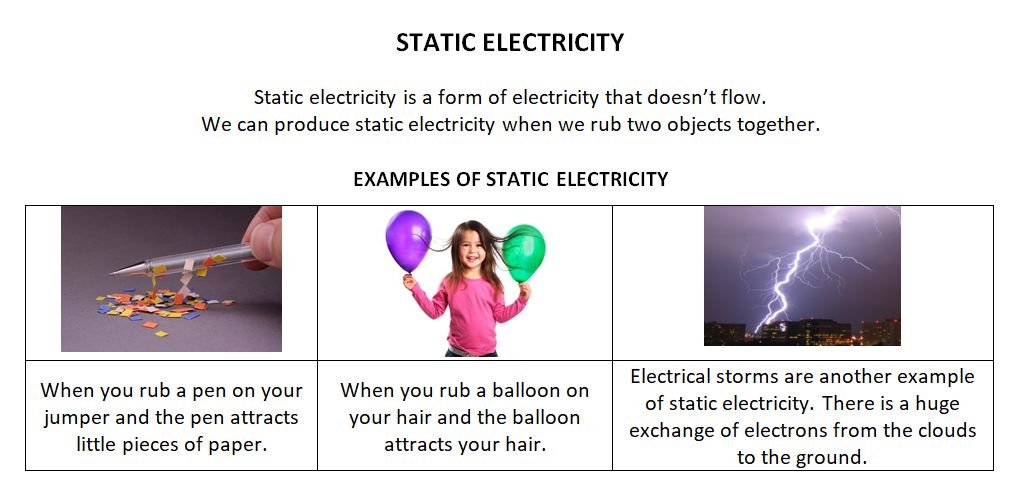 STATIC ELECTRICITY

Static electricity is a form of electricity that doesn't flow.
We can produce static electricity when we rub two objects together.

EXAMPLES OF STATIC ELECTRICITY

| | | |
|---|---|---|
| When you rub a pen on your jumper and the pen attracts little pieces of paper. | When you rub a balloon on your hair and the balloon attracts your hair. | Electrical storms are another example of static electricity. There is a huge exchange of electrons from the clouds to the ground. |